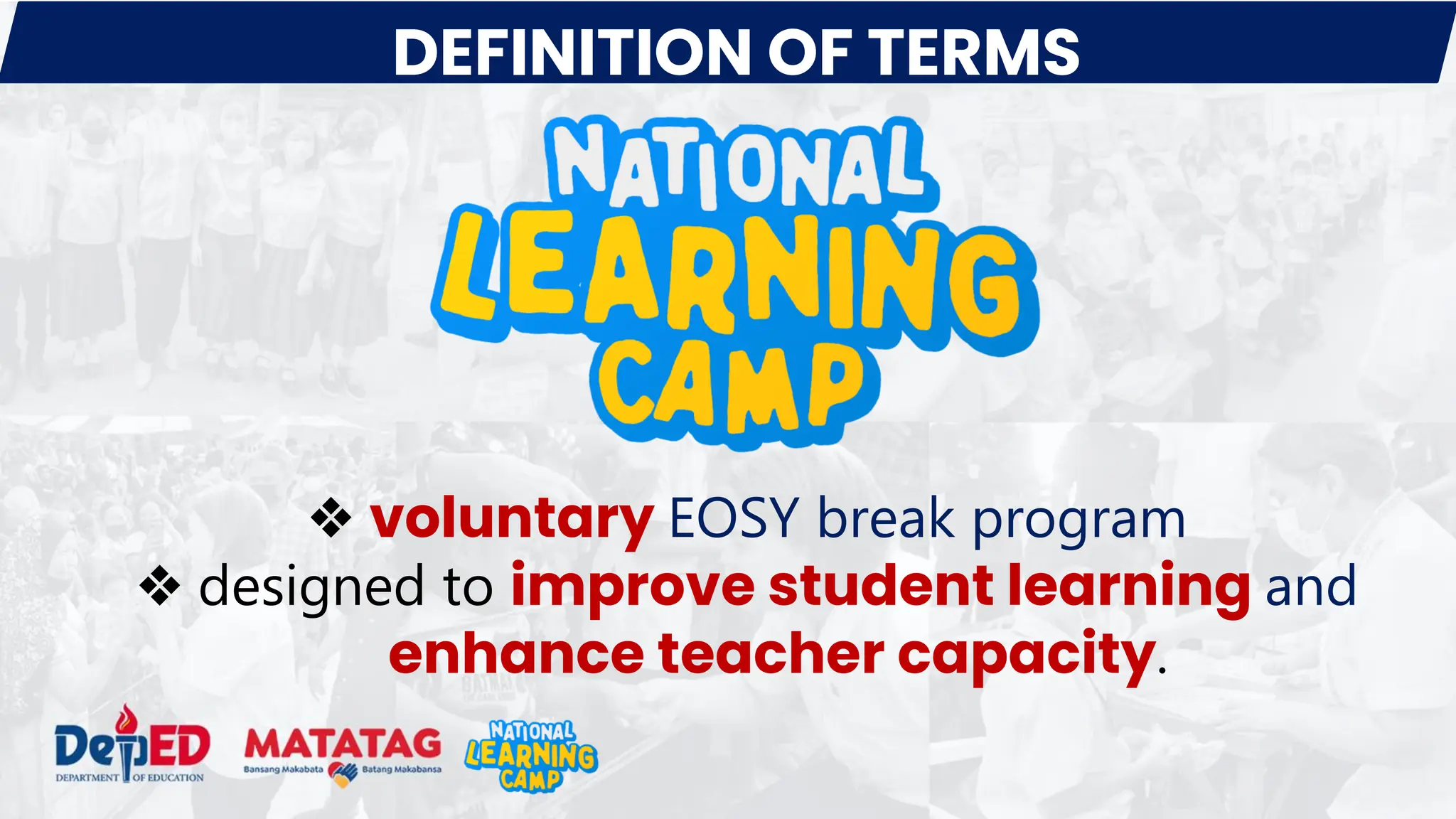 DEFINITION OF TERMS

NATIONAL LEARNING CAMP

❖ voluntary EOSY break program
❖ designed to improve student learning and enhance teacher capacity.

DepED DEPARTMENT OF EDUCATION
MATATAG Bansang Makabata Batang Makabansa
NATIONAL LEARNING CAMP